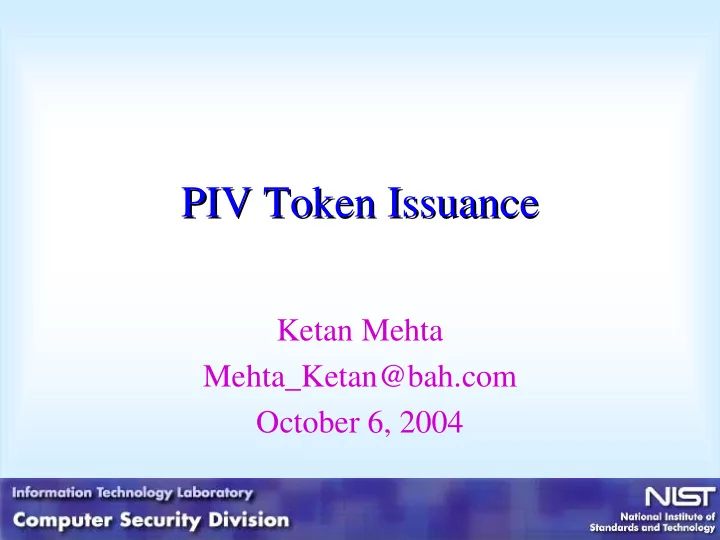 PIV Token Issuance

Ketan Mehta
Mehta_Ketan@bah.com
October 6, 2004

Information Technology Laboratory
Computer Security Division

NIST
National Institute of Standards and Technology